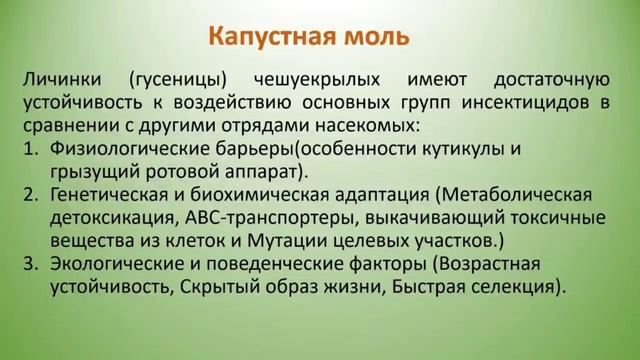 Капустная моль

Личинки (гусеницы) чешуекрылых имеют достаточную устойчивость к воздействию основных групп инсектицидов в сравнении с другими отрядами насекомых:

1. Физиологические барьеры(особенности кутикулы и грызущий ротовой аппарат).
2. Генетическая и биохимическая адаптация (Метаболическая детоксикация, ABC-транспортеры, выкачивающий токсичные вещества из клеток и Мутации целевых участков.)
3. Экологические и поведенческие факторы (Возрастная устойчивость, Скрытый образ жизни, Быстрая селекция).